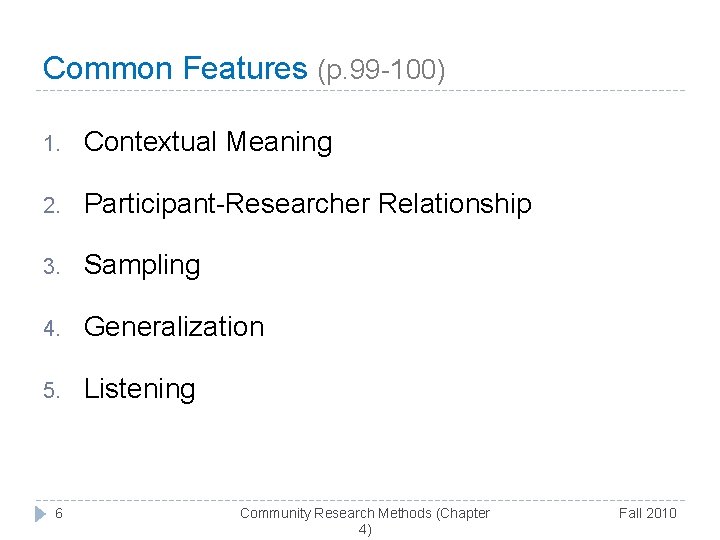 Common Features (p.99-100)

1. Contextual Meaning
2. Participant-Researcher Relationship
3. Sampling
4. Generalization
5. Listening

6 Community Research Methods (Chapter 4) Fall 2010